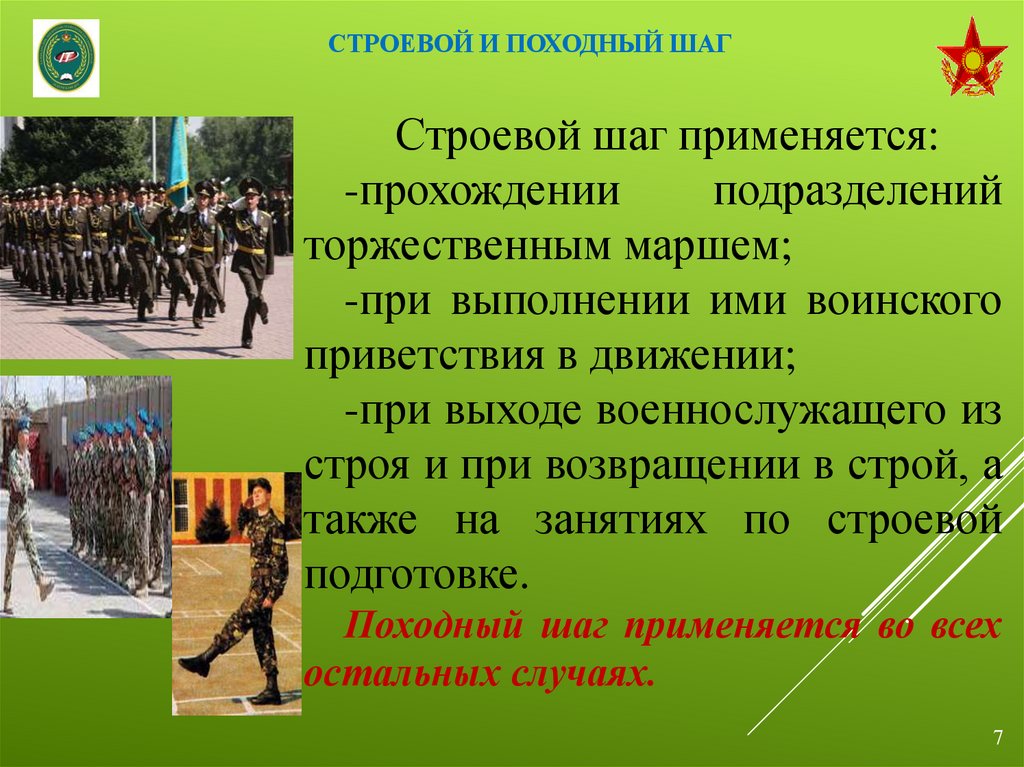 СТРОЕВОЙ И ПОХОДНЫЙ ШАГ

Строевой шаг применяется:

-прохождении подразделений торжественным маршем;

-при выполнении ими воинского приветствия в движении;

-при выходе военнослужащего из строя и при возвращении в строй, а также на занятиях по строевой подготовке.

Походный шаг применяется во всех остальных случаях.

7